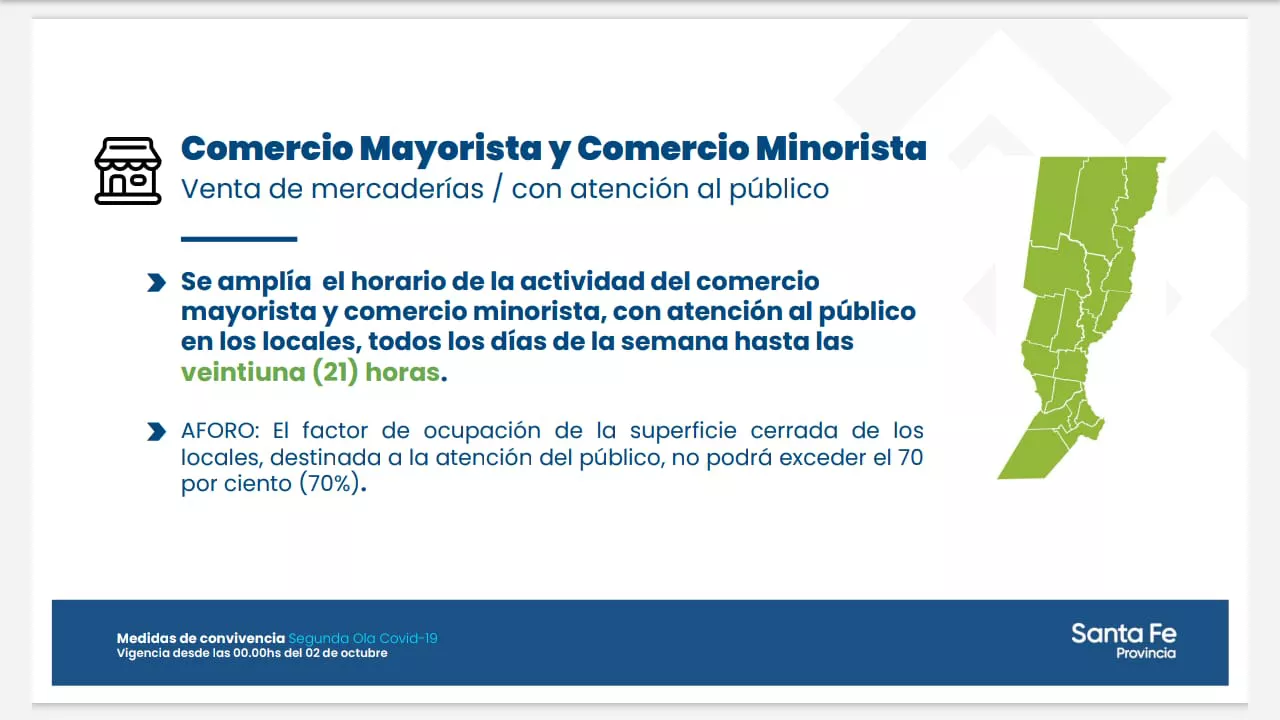 Comercio Mayorista y Comercio Minorista
Venta de mercaderías / con atención al público

Se amplía el horario de la actividad del comercio mayorista y comercio minorista, con atención al público en los locales, todos los días de la semana hasta las veintiuna (21) horas.

AFORO: El factor de ocupación de la superficie cerrada de los locales, destinada a la atención del público, no podrá exceder el 70 por ciento (70%).

Medidas de convivencia Segunda Ola Covid-19
Vigencia desde las 00.00hs del 02 de octubre

Santa Fe
Provincia